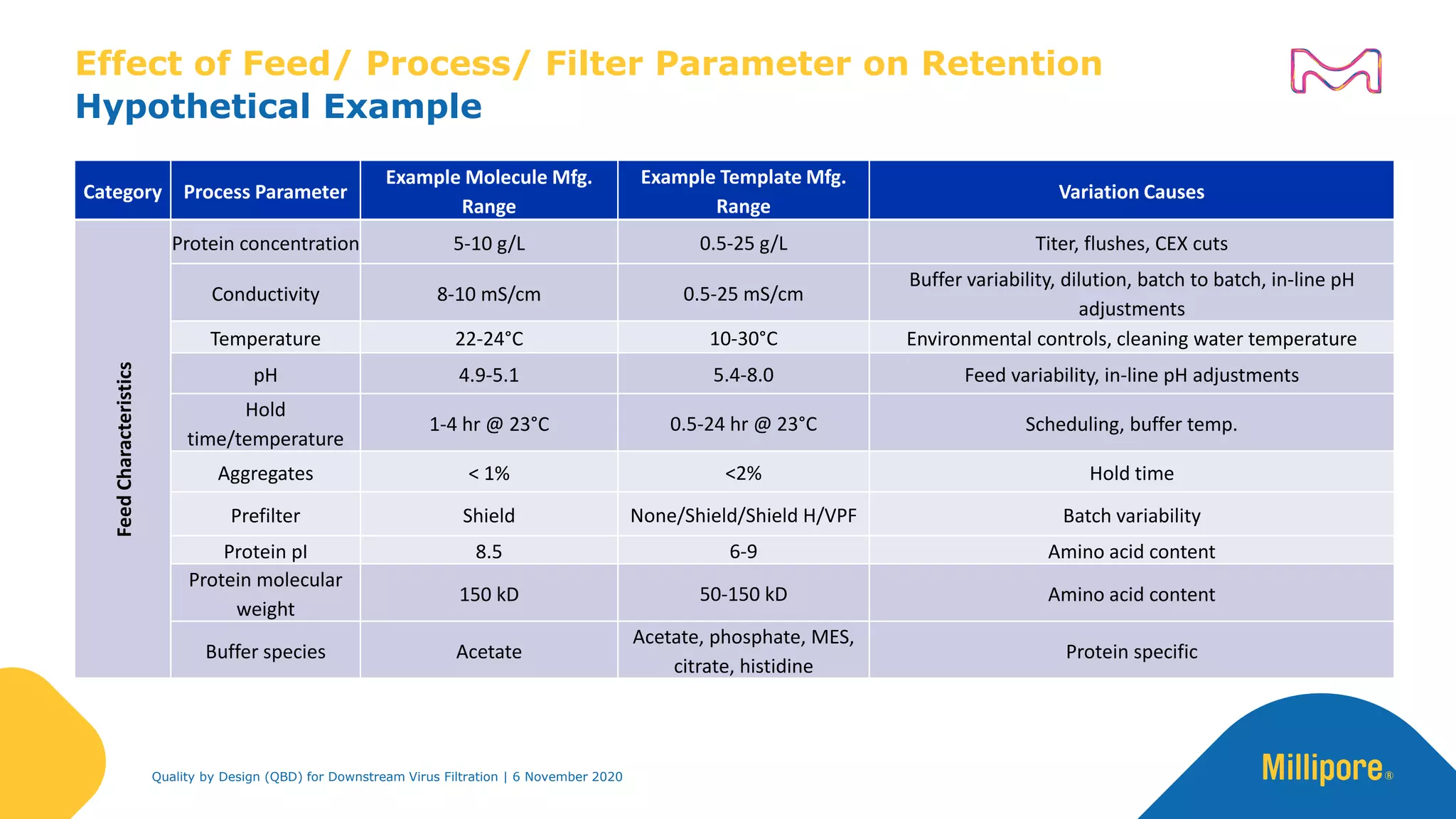 Effect of Feed/ Process/ Filter Parameter on Retention
Hypothetical Example

| Category | Process Parameter | Example Molecule Mfg. Range | Example Template Mfg. Range | Variation Causes |
|---|---|---|---|---|
| Feed Characteristics | Protein concentration | 5-10 g/L | 0.5-25 g/L | Titer, flushes, CEX cuts |
| | Conductivity | 8-10 mS/cm | 0.5-25 mS/cm | Buffer variability, dilution, batch to batch, in-line pH adjustments |
| | Temperature | 22-24°C | 10-30°C | Environmental controls, cleaning water temperature |
| | pH | 4.9-5.1 | 5.4-8.0 | Feed variability, in-line pH adjustments |
| | Hold time/temperature | 1-4 hr @ 23°C | 0.5-24 hr @ 23°C | Scheduling, buffer temp. |
| | Aggregates | < 1% | <2% | Hold time |
| | Prefilter | Shield | None/Shield/Shield H/VPF | Batch variability |
| | Protein pI | 8.5 | 6-9 | Amino acid content |
| | Protein molecular weight | 150 kD | 50-150 kD | Amino acid content |
| | Buffer species | Acetate | Acetate, phosphate, MES, citrate, histidine | Protein specific |

Quality by Design (QBD) for Downstream Virus Filtration | 6 November 2020

Millipore®